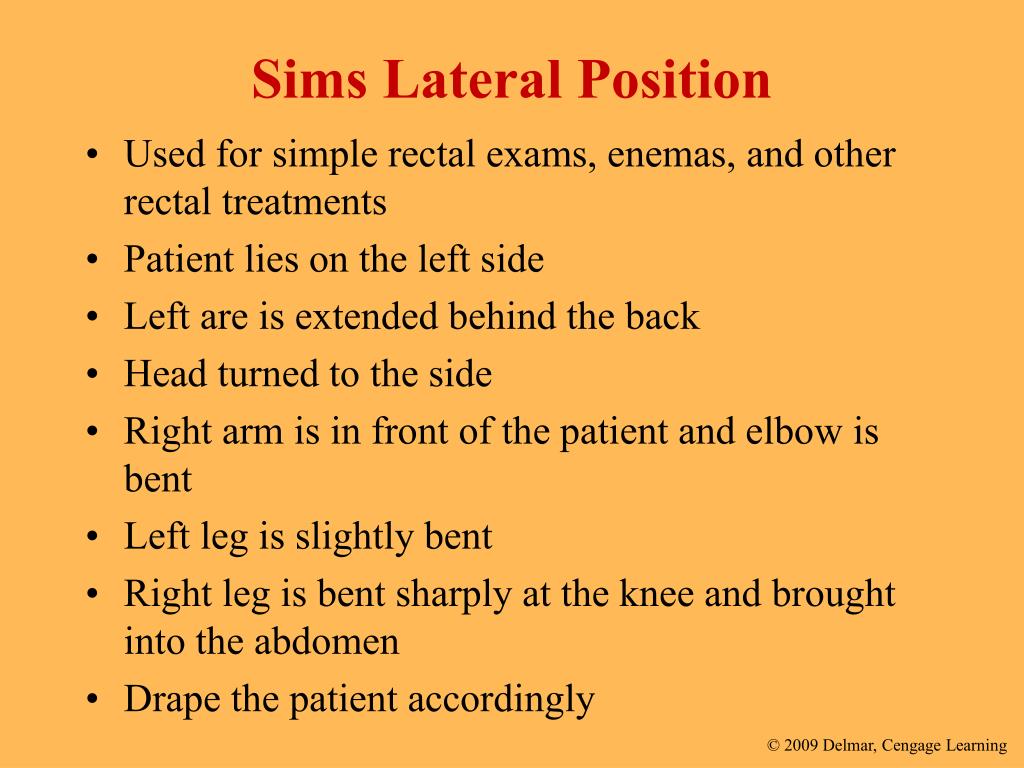 Sims Lateral Position

• Used for simple rectal exams, enemas, and other rectal treatments
• Patient lies on the left side
• Left are is extended behind the back
• Head turned to the side
• Right arm is in front of the patient and elbow is bent
• Left leg is slightly bent
• Right leg is bent sharply at the knee and brought into the abdomen
• Drape the patient accordingly

© 2009 Delmar, Cengage Learning